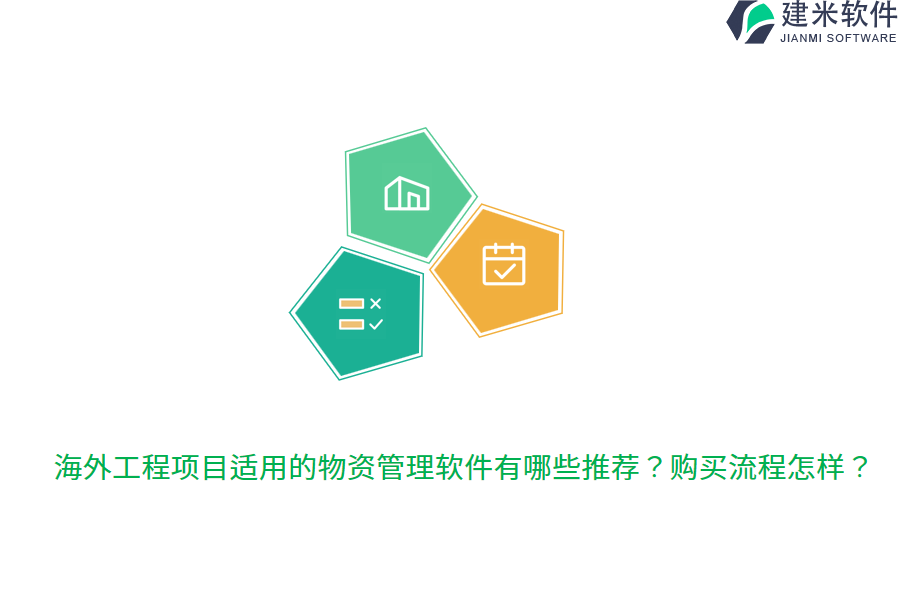 建米软件
JIANMI SOFTWARE

海外工程项目适用的物资管理软件有哪些推荐？购买流程怎样？